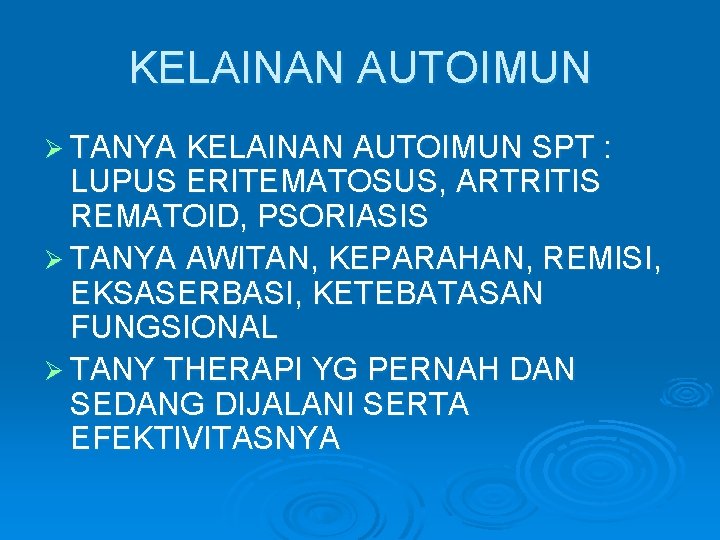 KELAINAN AUTOIMUN

➢ TANYA KELAINAN AUTOIMUN SPT : LUPUS ERITEMATOSUS, ARTRITIS REMATOID, PSORIASIS
➢ TANYA AWITAN, KEPARAHAN, REMISI, EKSASERBASI, KETEBATASAN FUNGSIONAL
➢ TANY THERAPI YG PERNAH DAN SEDANG DIJALANI SERTA EFEKTIVITASNYA